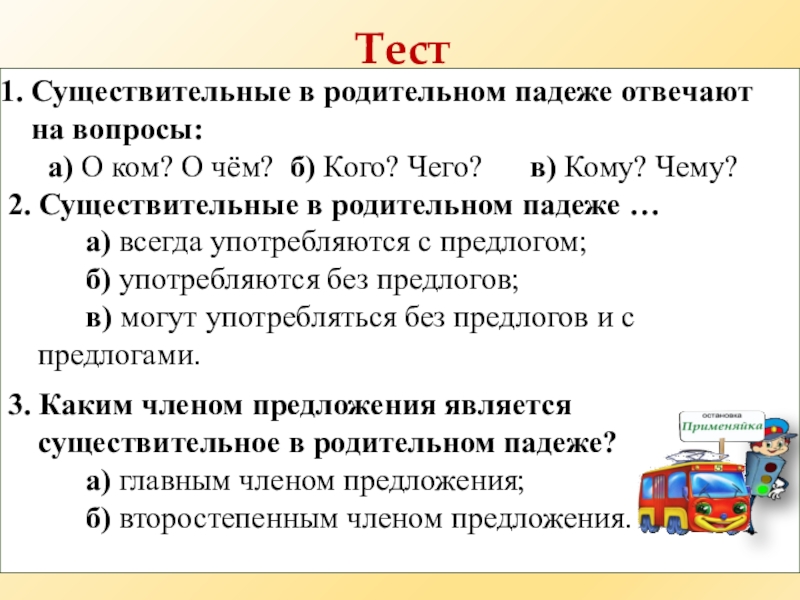 Тест

1. Существительные в родительном падеже отвечают на вопросы:

а) О ком? О чём? б) Кого? Чего? в) Кому? Чему?

2. Существительные в родительном падеже …

а) всегда употребляются с предлогом;

б) употребляются без предлогов;

в) могут употребляться без предлогов и с предлогами.

3. Каким членом предложения является существительное в родительном падеже?

а) главным членом предложения;

б) второстепенным членом предложения.

остановка
Применяйка